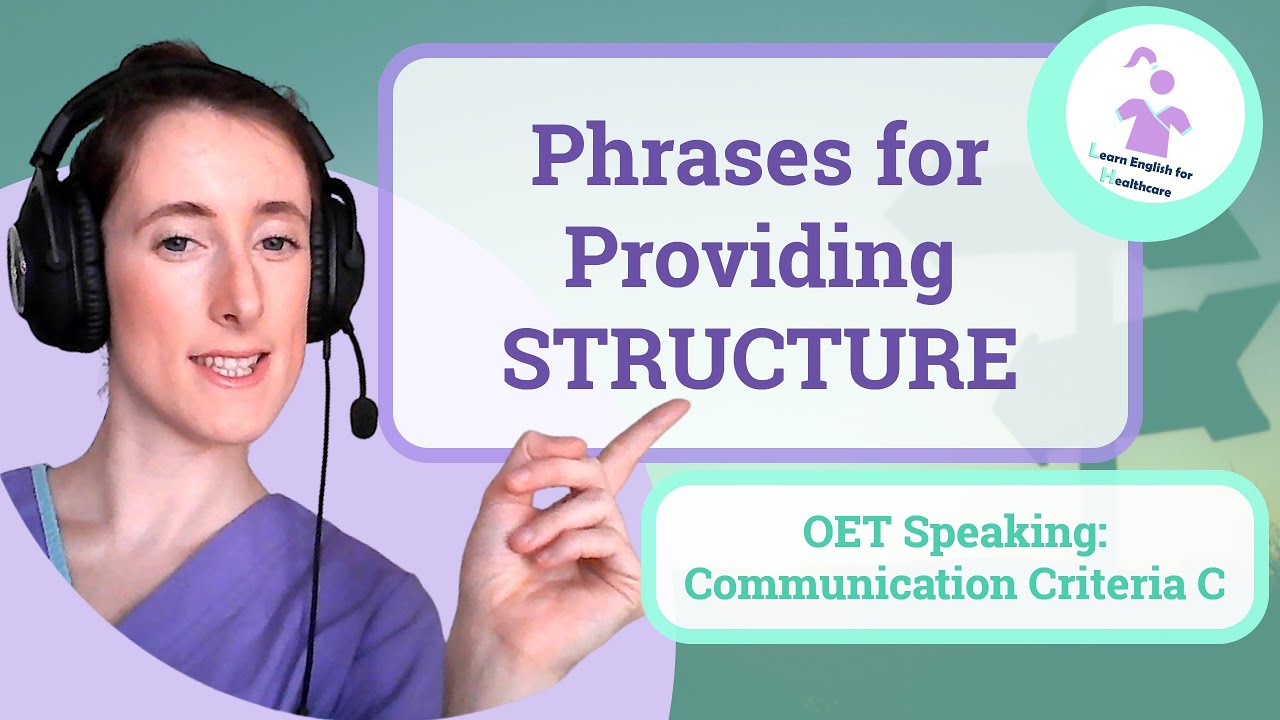 Phrases for Providing STRUCTURE

Learn English for Healthcare

OET Speaking:
Communication Criteria C